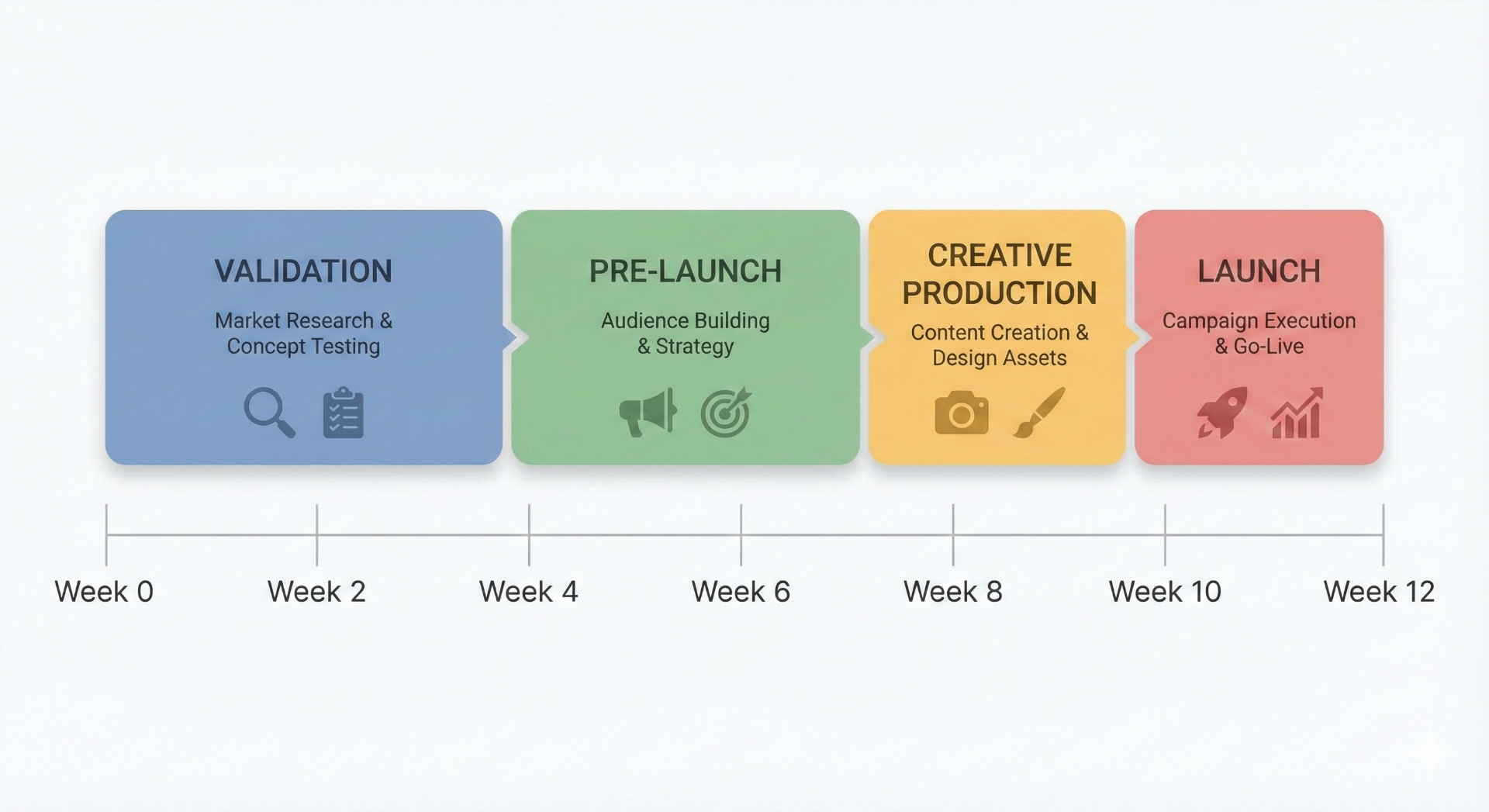 VALIDATION
Market Research & Concept Testing

PRE-LAUNCH
Audience Building & Strategy

CREATIVE PRODUCTION
Content Creation & Design Assets

LAUNCH
Campaign Execution & Go-Live

Week 0
Week 2
Week 4
Week 6
Week 8
Week 10
Week 12